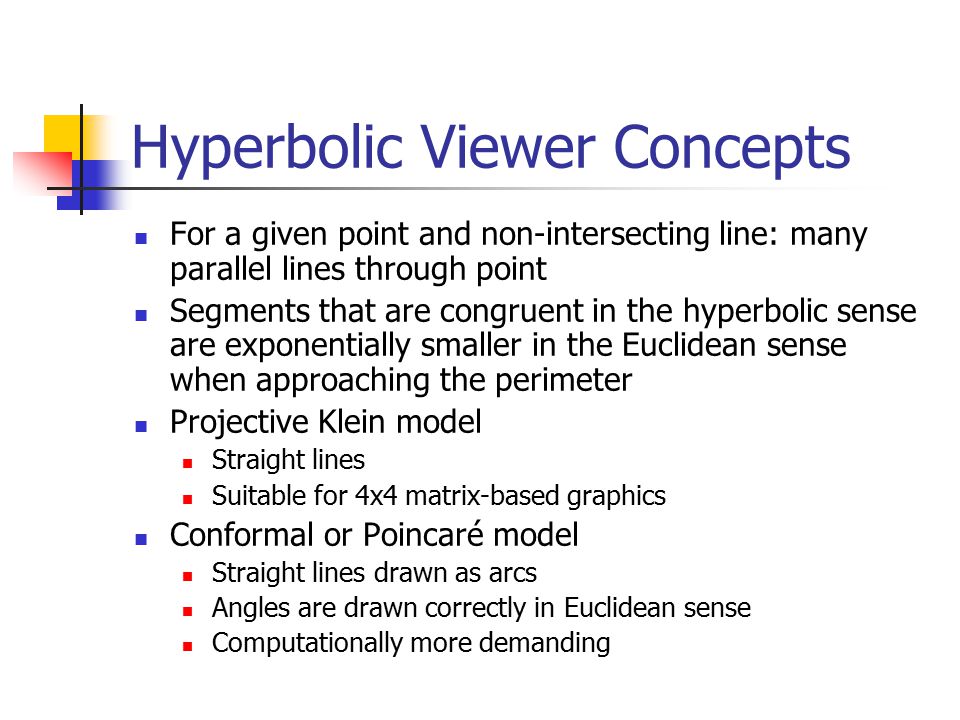 Hyperbolic Viewer Concepts

- For a given point and non-intersecting line: many parallel lines through point
- Segments that are congruent in the hyperbolic sense are exponentially smaller in the Euclidean sense when approaching the perimeter
- Projective Klein model
  - Straight lines
  - Suitable for 4x4 matrix-based graphics
- Conformal or Poincaré model
  - Straight lines drawn as arcs
  - Angles are drawn correctly in Euclidean sense
  - Computationally more demanding